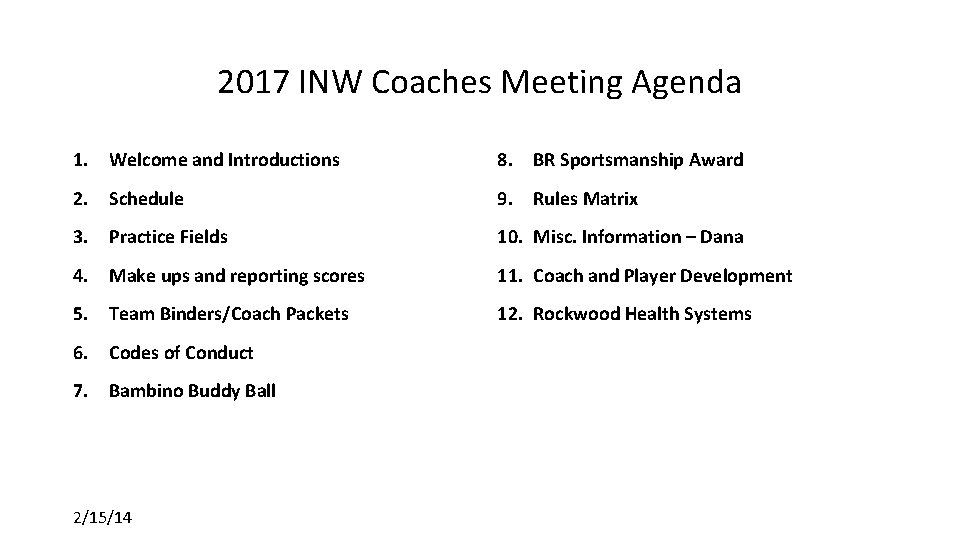 2017 INW Coaches Meeting Agenda

1. Welcome and Introductions
2. Schedule
3. Practice Fields
4. Make ups and reporting scores
5. Team Binders/Coach Packets
6. Codes of Conduct
7. Bambino Buddy Ball

8. BR Sportsmanship Award
9. Rules Matrix
10. Misc. Information – Dana
11. Coach and Player Development
12. Rockwood Health Systems

2/15/14